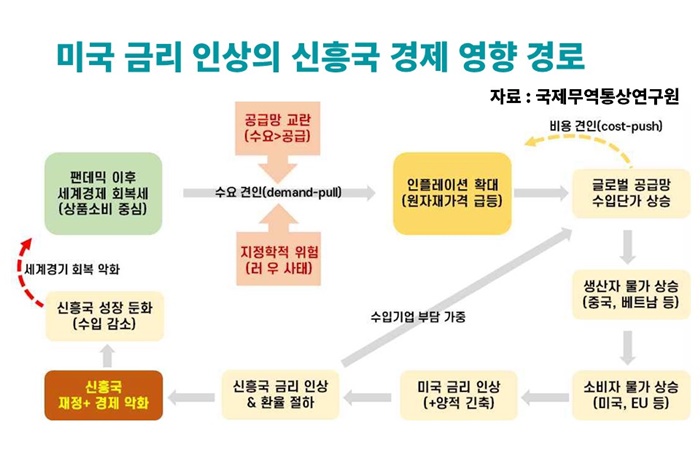 미국 금리 인상의 신흥국 경제 영향 경로

자료 : 국제무역통상연구원

공급망 교란
(수요>공급)

비용 견인(cost-push)

팬데믹 이후
세계경제 회복세
(상품소비 중심)

수요 견인(demand-pull)

인플레이션 확대
(원자재가격 급등)

글로벌 공급망
수입단가 상승

지정학적 위험
(러 우 사태)

세계경기 회복 악화

생산자 물가 상승
(중국, 베트남 등)

신흥국 성장 둔화
(수입 감소)

수입기업 부담 가중

신흥국
재정+ 경제 악화

신흥국 금리 인상
& 환율 절하

미국 금리 인상
(+양적 긴축)

소비자 물가 상승
(미국, EU 등)